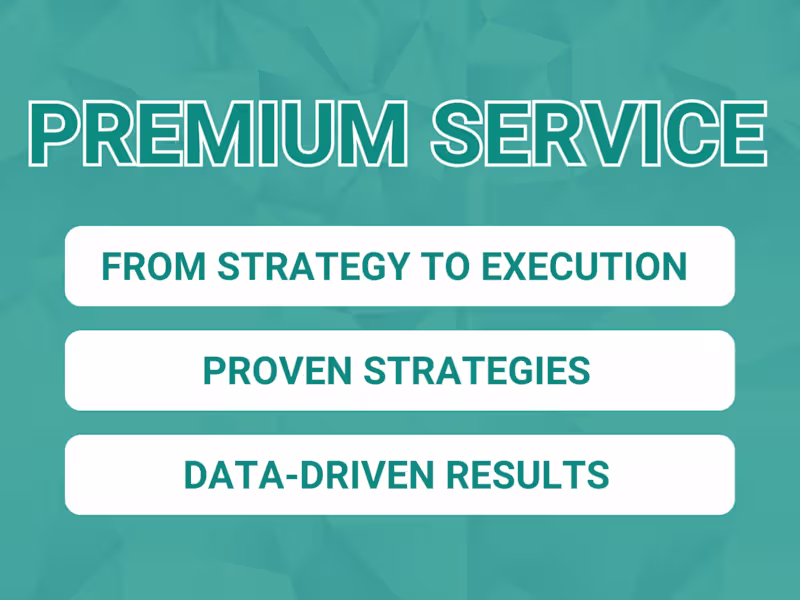 PREMIUM SERVICE

FROM STRATEGY TO EXECUTION

PROVEN STRATEGIES

DATA-DRIVEN RESULTS